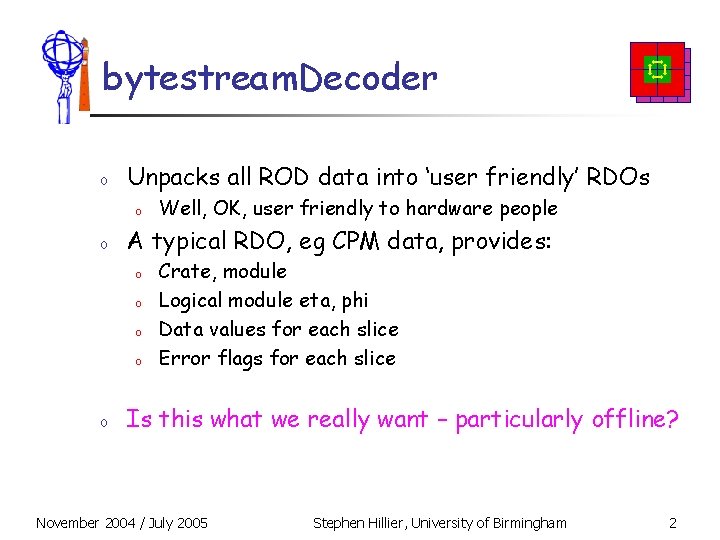 bytestreamDecoder

o Unpacks all ROD data into ‘user friendly’ RDOs
  o Well, OK, user friendly to hardware people
o A typical RDO, eg CPM data, provides:
  o Crate, module
  o Logical module eta, phi
  o Data values for each slice
  o Error flags for each slice

o Is this what we really want – particularly offline?

November 2004 / July 2005 Stephen Hillier, University of Birmingham 2